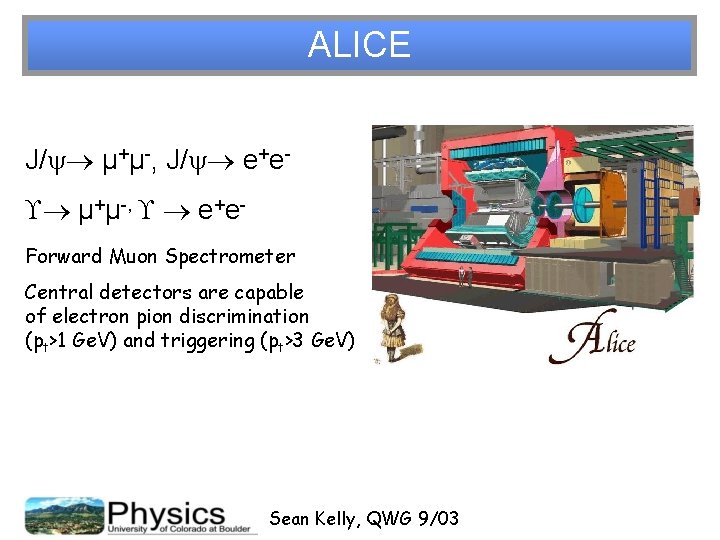 ALICE

$J/\psi \rightarrow \mu^+\mu^-$, $J/\psi \rightarrow e^+e^-$

$\Upsilon \rightarrow \mu^+\mu^-$, $\Upsilon \rightarrow e^+e^-$

Forward Muon Spectrometer

Central detectors are capable of electron pion discrimination ($p_t$>1 GeV) and triggering ($p_t$>3 GeV)

Alice

Physics University of Colorado at Boulder

Sean Kelly, QWG 9/03